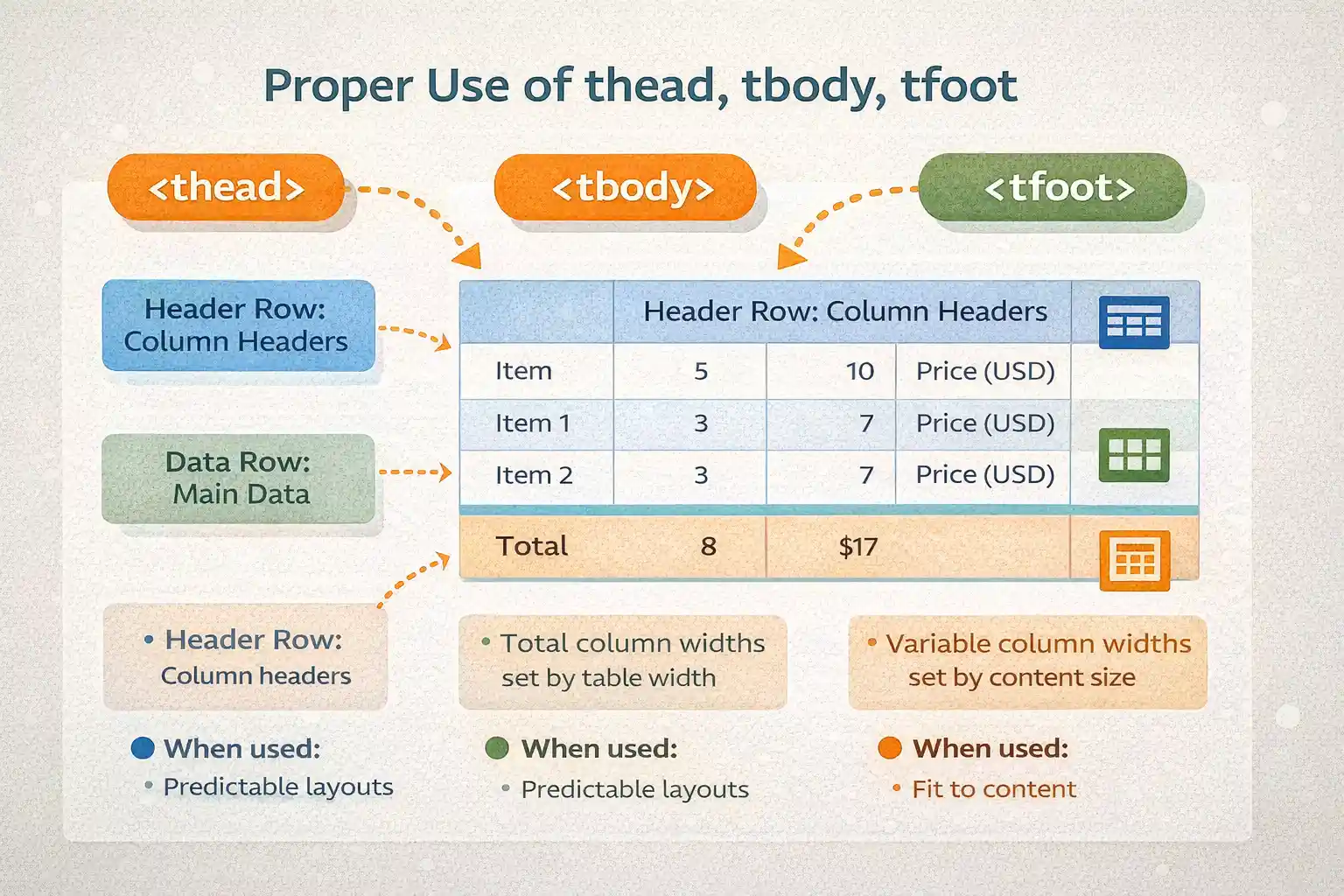 Proper Use of thead, tbody, tfoot

<thead>

<tbody>

<tfoot>

Header Row: Column Headers

Data Row: Main Data

| | Header Row: Column Headers | | |
|---|---|---|---|
| Item | 5 | 10 | Price (USD) |
| Item 1 | 3 | 7 | Price (USD) |
| Item 2 | 3 | 7 | Price (USD) |
| Total | 8 | $17 | |

• Header Row: Column headers

• Total column widths set by table width

• Variable column widths set by content size

When used:
• Predictable layouts

When used:
• Predictable layouts

When used:
• Fit to content